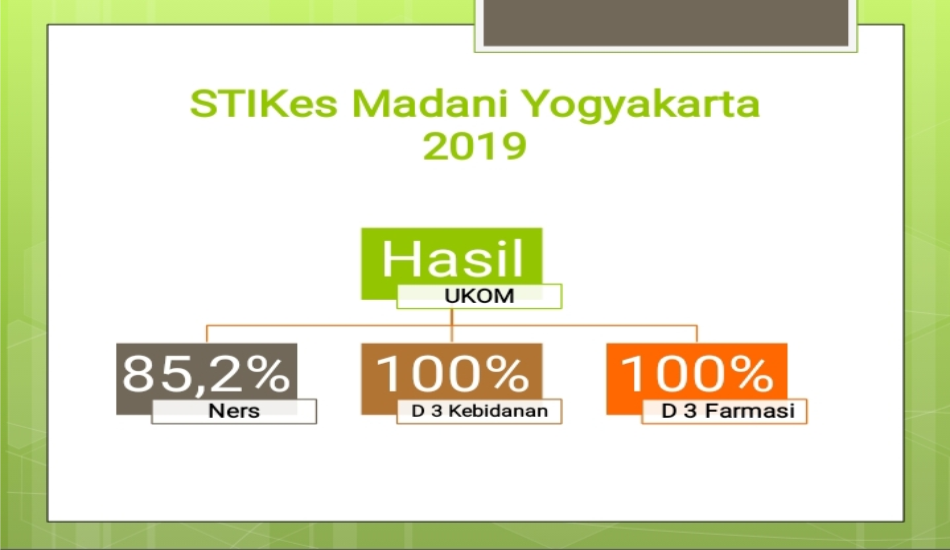 STIKes Madani Yogyakarta 2019

Hasil

UKOM

85,2%

Ners

100%

D 3 Kebidanan

100%

D 3 Farmasi